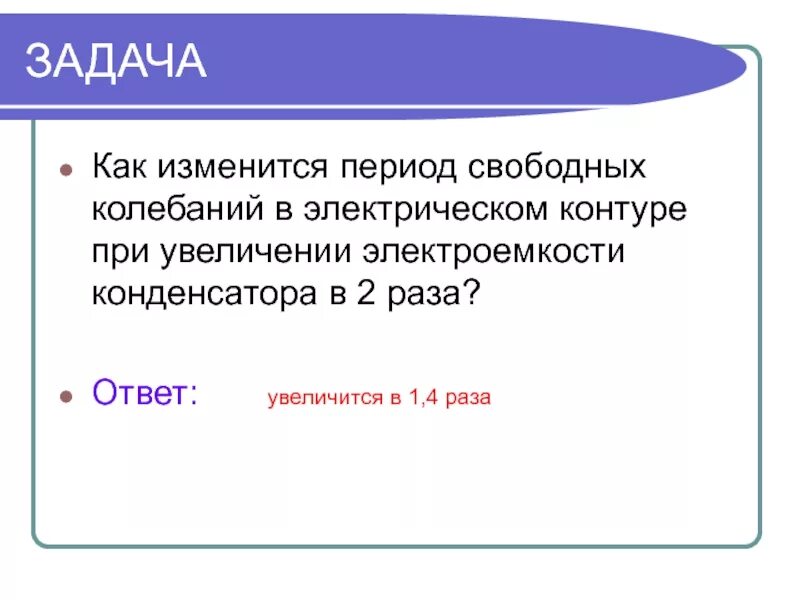 ЗАДАЧА

Как изменится период свободных колебаний в электрическом контуре при увеличении электроемкости конденсатора в 2 раза?

Ответ: увеличится в 1,4 раза